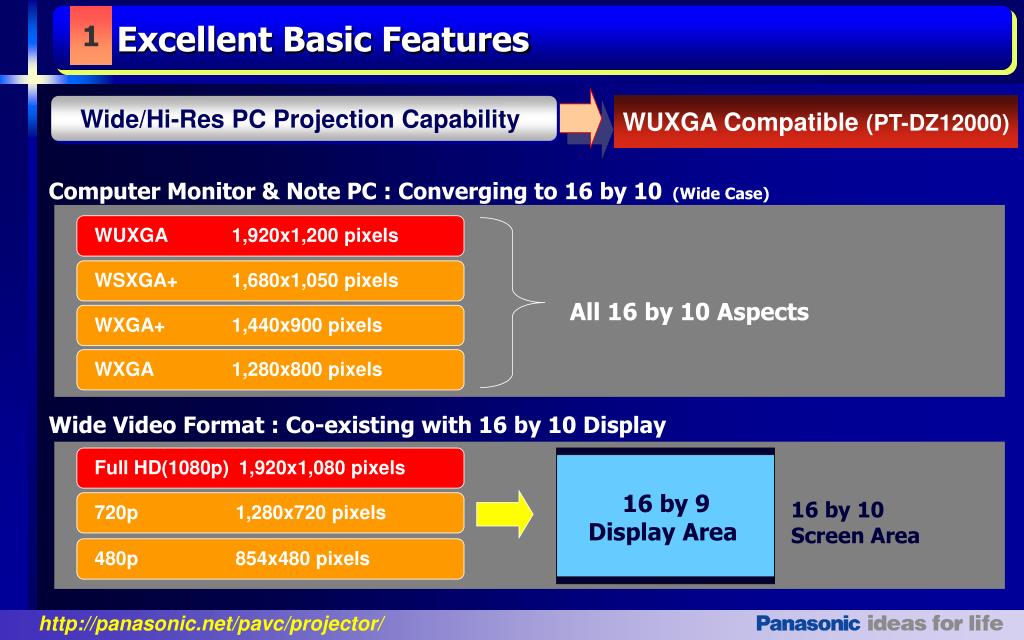 1 Excellent Basic Features

Wide/Hi-Res PC Projection Capability

WUXGA Compatible (PT-DZ12000)

Computer Monitor & Note PC : Converging to 16 by 10 (Wide Case)

WUXGA 1,920x1,200 pixels

WSXGA+ 1,680x1,050 pixels

WXGA+ 1,440x900 pixels

WXGA 1,280x800 pixels

All 16 by 10 Aspects

Wide Video Format : Co-existing with 16 by 10 Display

Full HD(1080p) 1,920x1,080 pixels

720p 1,280x720 pixels

480p 854x480 pixels

16 by 9 Display Area

16 by 10 Screen Area

http://panasonic.net/pavc/projector/

Panasonic ideas for life